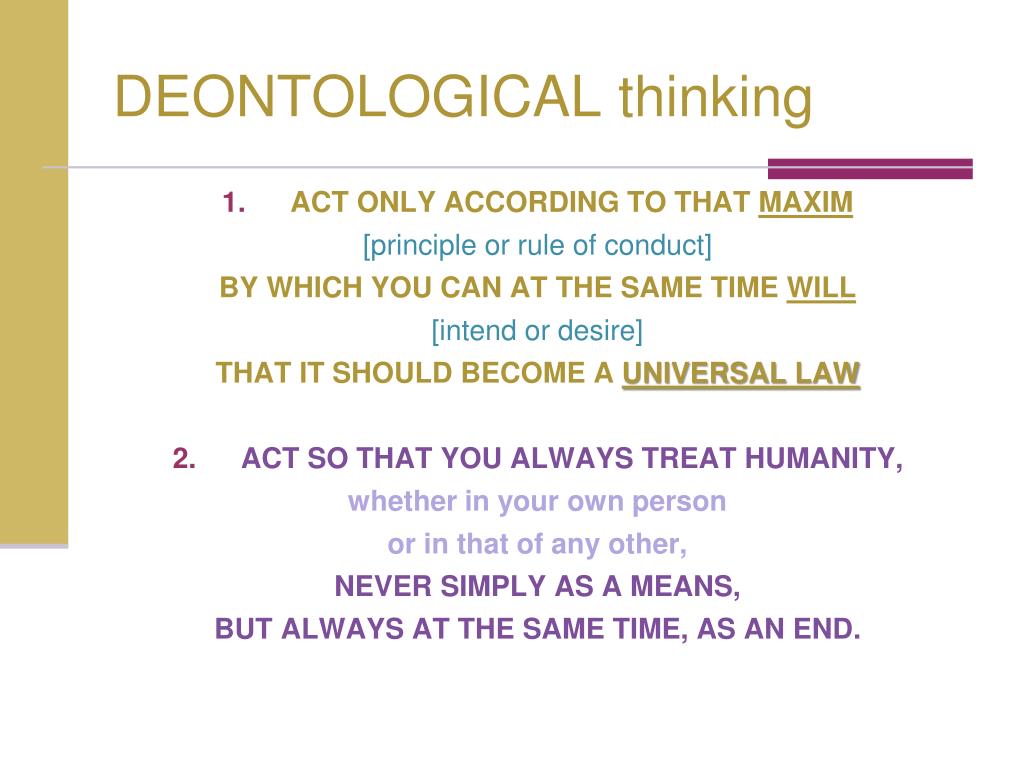 DEONTOLOGICAL thinking

1. ACT ONLY ACCORDING TO THAT MAXIM
[principle or rule of conduct]
BY WHICH YOU CAN AT THE SAME TIME WILL
[intend or desire]
THAT IT SHOULD BECOME A UNIVERSAL LAW

2. ACT SO THAT YOU ALWAYS TREAT HUMANITY,
whether in your own person
or in that of any other,
NEVER SIMPLY AS A MEANS,
BUT ALWAYS AT THE SAME TIME, AS AN END.